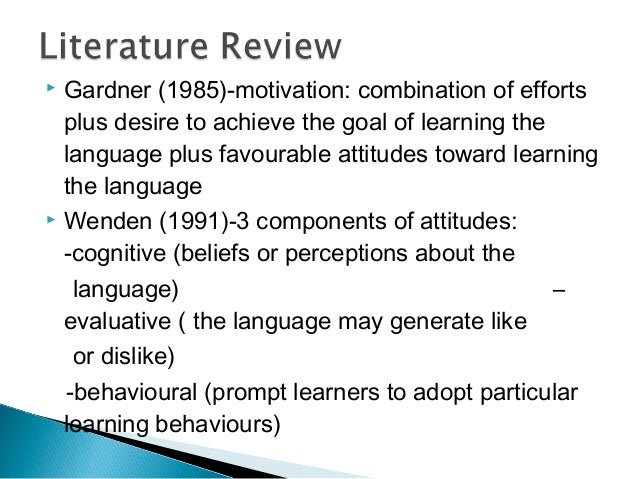 Literature Review

Gardner (1985)-motivation: combination of efforts plus desire to achieve the goal of learning the language plus favourable attitudes toward learning the language

Wenden (1991)-3 components of attitudes:
-cognitive (beliefs or perceptions about the language) –
evaluative ( the language may generate like or dislike)
-behavioural (prompt learners to adopt particular learning behaviours)